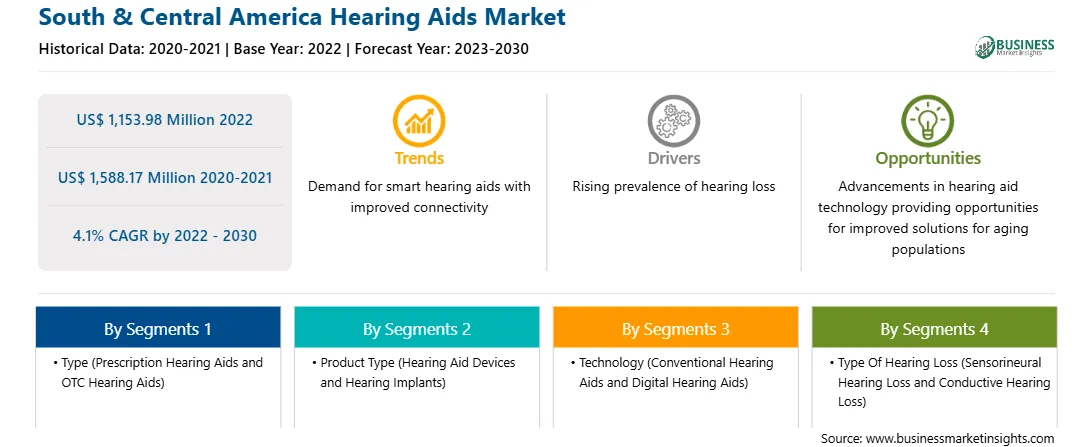 South & Central America Hearing Aids Market

Historical Data: 2020-2021 | Base Year: 2022 | Forecast Year: 2023-2030

BUSINESS Market Insights

US$ 1,153.98 Million 2022

US$ 1,588.17 Million 2020-2021

4.1% CAGR by 2022 - 2030

Trends

Demand for smart hearing aids with improved connectivity

Drivers

Rising prevalence of hearing loss

Opportunities

Advancements in hearing aid technology providing opportunities for improved solutions for aging populations

By Segments 1

• Type (Prescription Hearing Aids and OTC Hearing Aids)

By Segments 2

• Product Type (Hearing Aid Devices and Hearing Implants)

By Segments 3

• Technology (Conventional Hearing Aids and Digital Hearing Aids)

By Segments 4

• Type Of Hearing Loss (Sensorineural Hearing Loss and Conductive Hearing Loss)

Source: www.businessmarketinsights.com